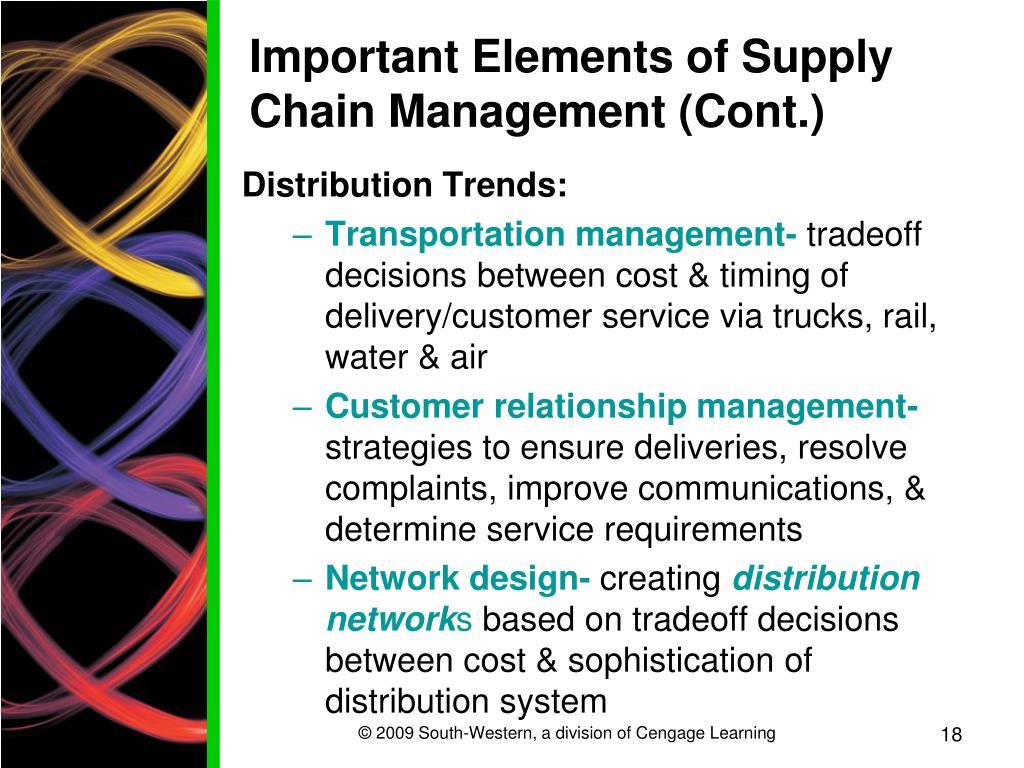 Important Elements of Supply Chain Management (Cont.)

Distribution Trends:

– Transportation management- tradeoff decisions between cost & timing of delivery/customer service via trucks, rail, water & air

– Customer relationship management- strategies to ensure deliveries, resolve complaints, improve communications, & determine service requirements

– Network design- creating distribution networks based on tradeoff decisions between cost & sophistication of distribution system

© 2009 South-Western, a division of Cengage Learning

18